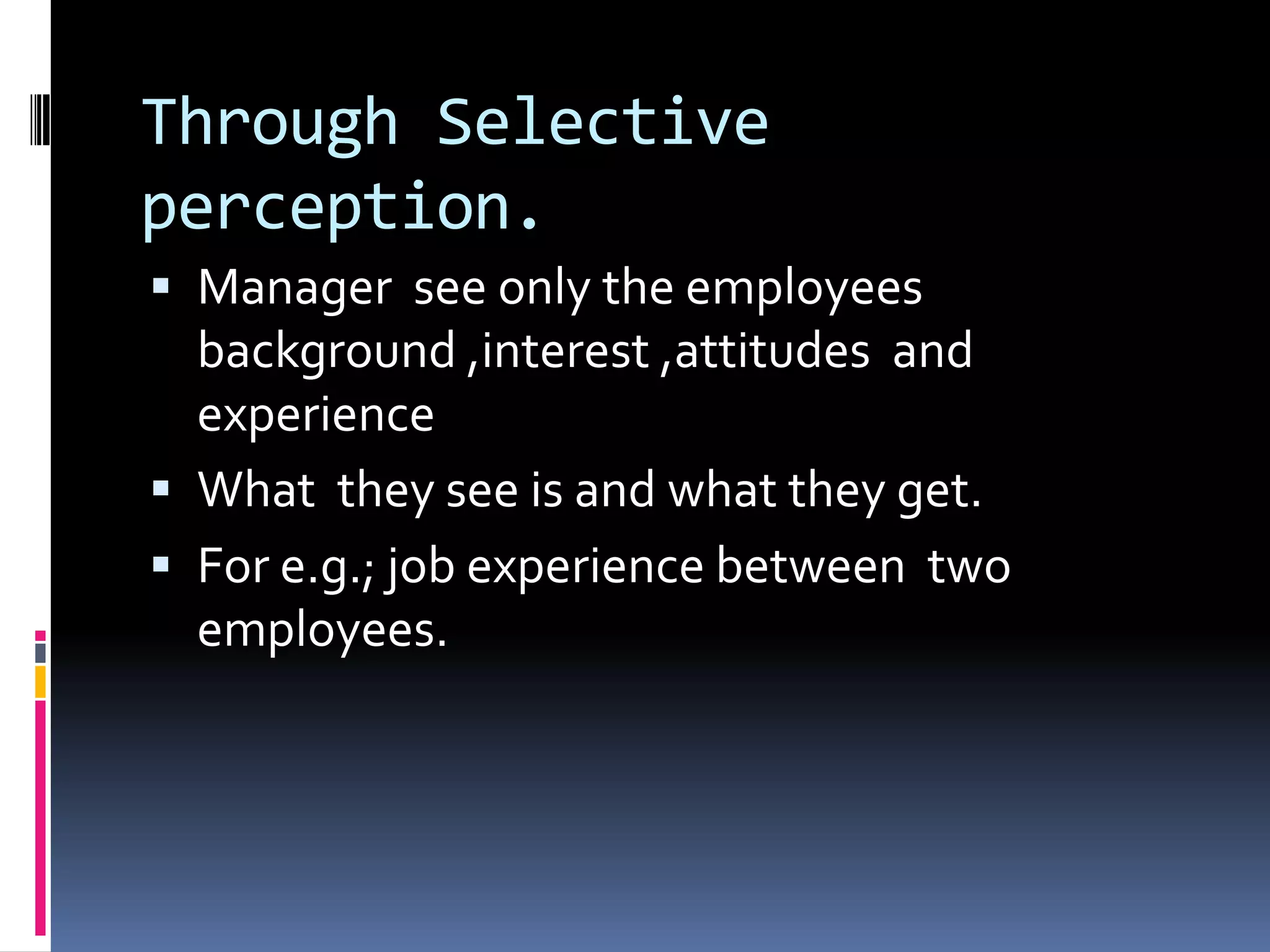 Through Selective perception.

▪ Manager see only the employees background ,interest ,attitudes and experience

▪ What they see is and what they get.

▪ For e.g.; job experience between two employees.